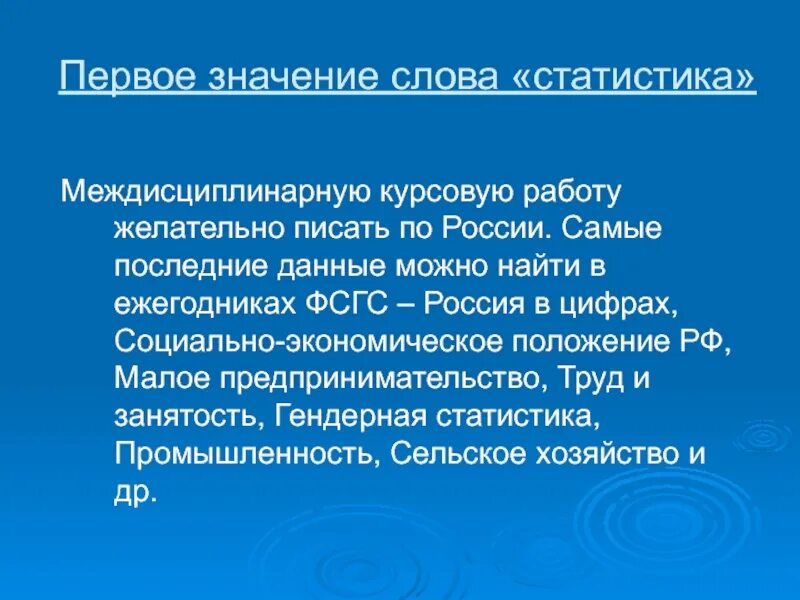 Первое значение слова «статистика»

Междисциплинарную курсовую работу желательно писать по России. Самые последние данные можно найти в ежегодниках ФСГС – Россия в цифрах, Социально-экономическое положение РФ, Малое предпринимательство, Труд и занятость, Гендерная статистика, Промышленность, Сельское хозяйство и др.